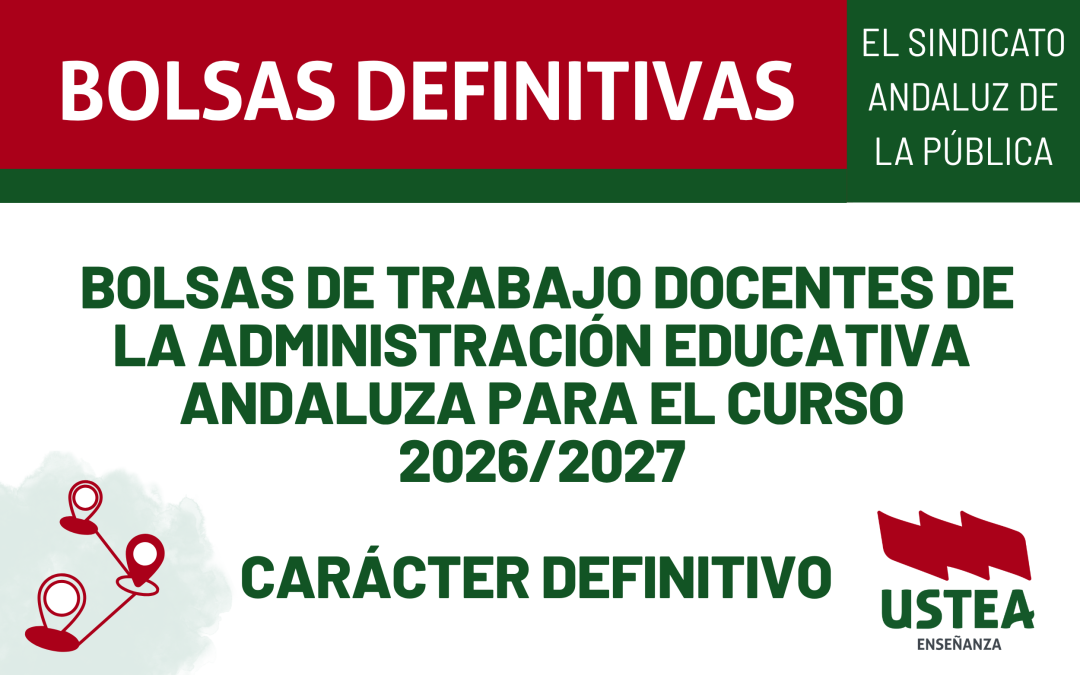 BOLSAS DEFINITIVAS

EL SINDICATO ANDALUZ DE LA PÚBLICA

BOLSAS DE TRABAJO DOCENTES DE LA ADMINISTRACIÓN EDUCATIVA ANDALUZA PARA EL CURSO 2026/2027

CARÁCTER DEFINITIVO

USTEA
ENSEÑANZA